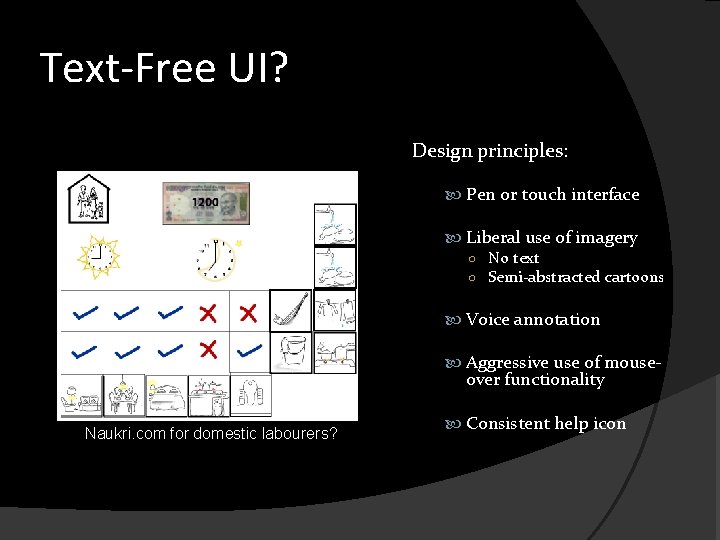 Text-Free UI?

1200

Naukri.com for domestic labourers?

Design principles:

Pen or touch interface

Liberal use of imagery
- No text
- Semi-abstracted cartoons

Voice annotation

Aggressive use of mouse-over functionality

Consistent help icon